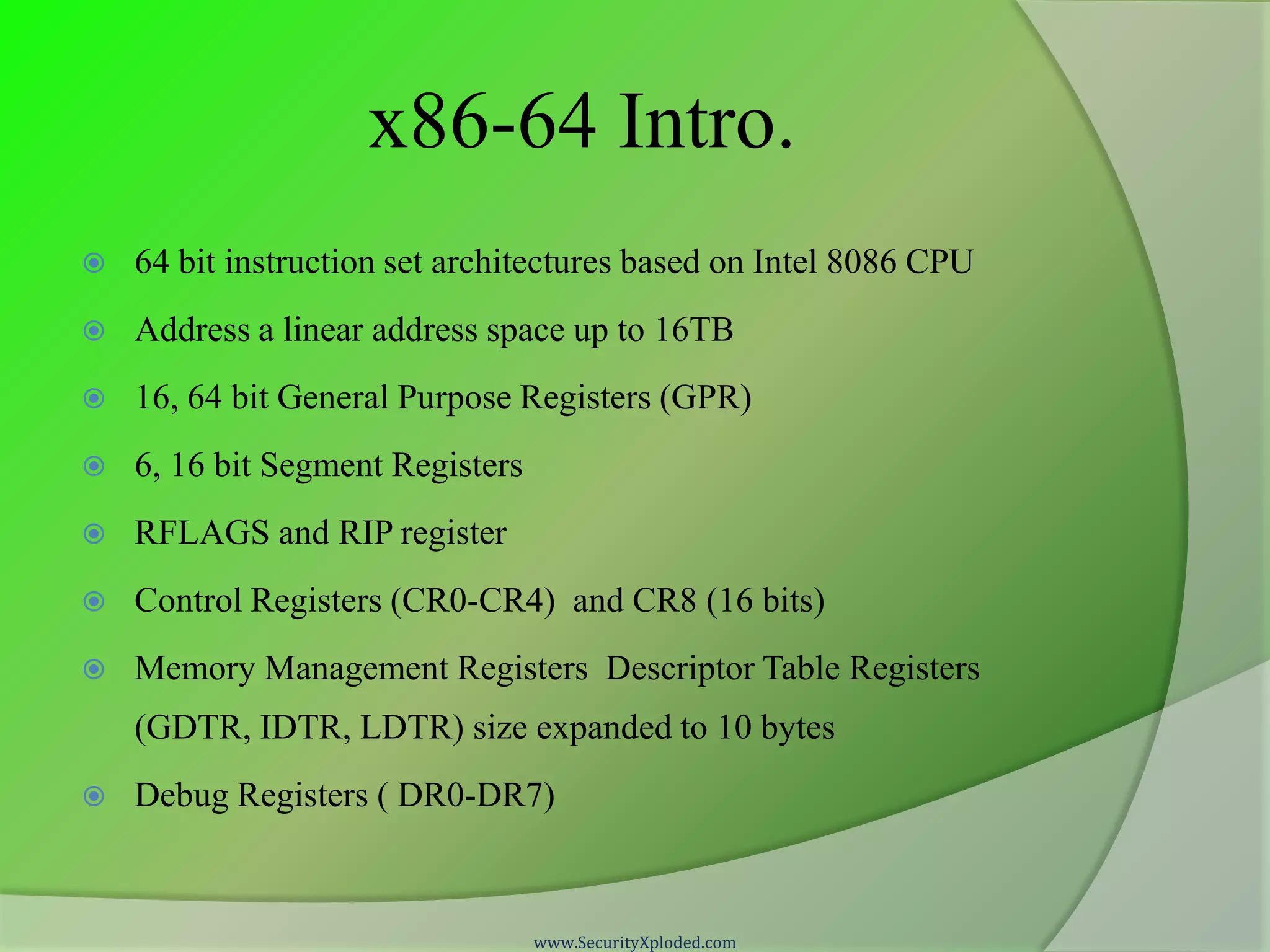 x86-64 Intro.

64 bit instruction set architectures based on Intel 8086 CPU

Address a linear address space up to 16TB

16, 64 bit General Purpose Registers (GPR)

6, 16 bit Segment Registers

RFLAGS and RIP register

Control Registers (CR0-CR4) and CR8 (16 bits)

Memory Management Registers Descriptor Table Registers (GDTR, IDTR, LDTR) size expanded to 10 bytes

Debug Registers ( DR0-DR7)

www.SecurityXploded.com